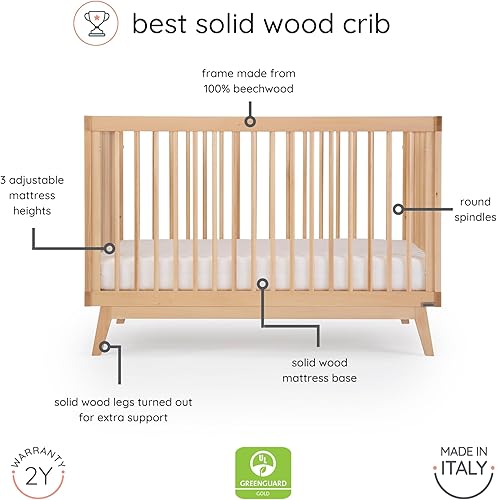 best solid wood crib

frame made from 100% beechwood

3 adjustable mattress heights

round spindles

solid wood mattress base

solid wood legs turned out for extra support

WARRANTY 2Y

UL GREENGUARD GOLD

MADE IN ITALY